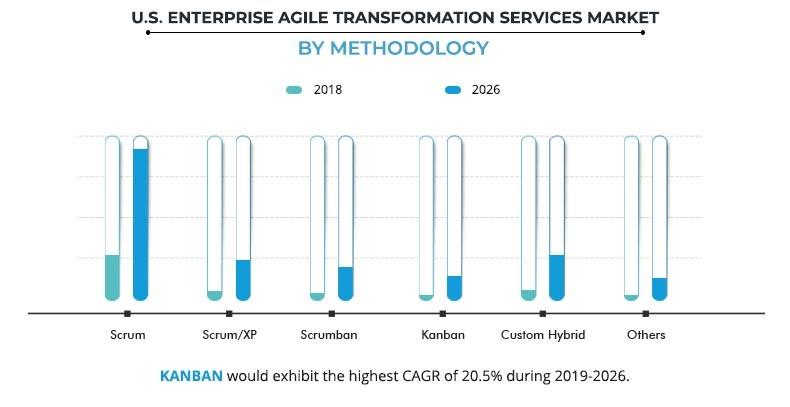 U.S. ENTERPRISE AGILE TRANSFORMATION SERVICES MARKET
BY METHODOLOGY

2018 2026

Scrum
Scrum/XP
Scrumban
Kanban
Custom Hybrid
Others

KANBAN would exhibit the highest CAGR of 20.5% during 2019-2026.